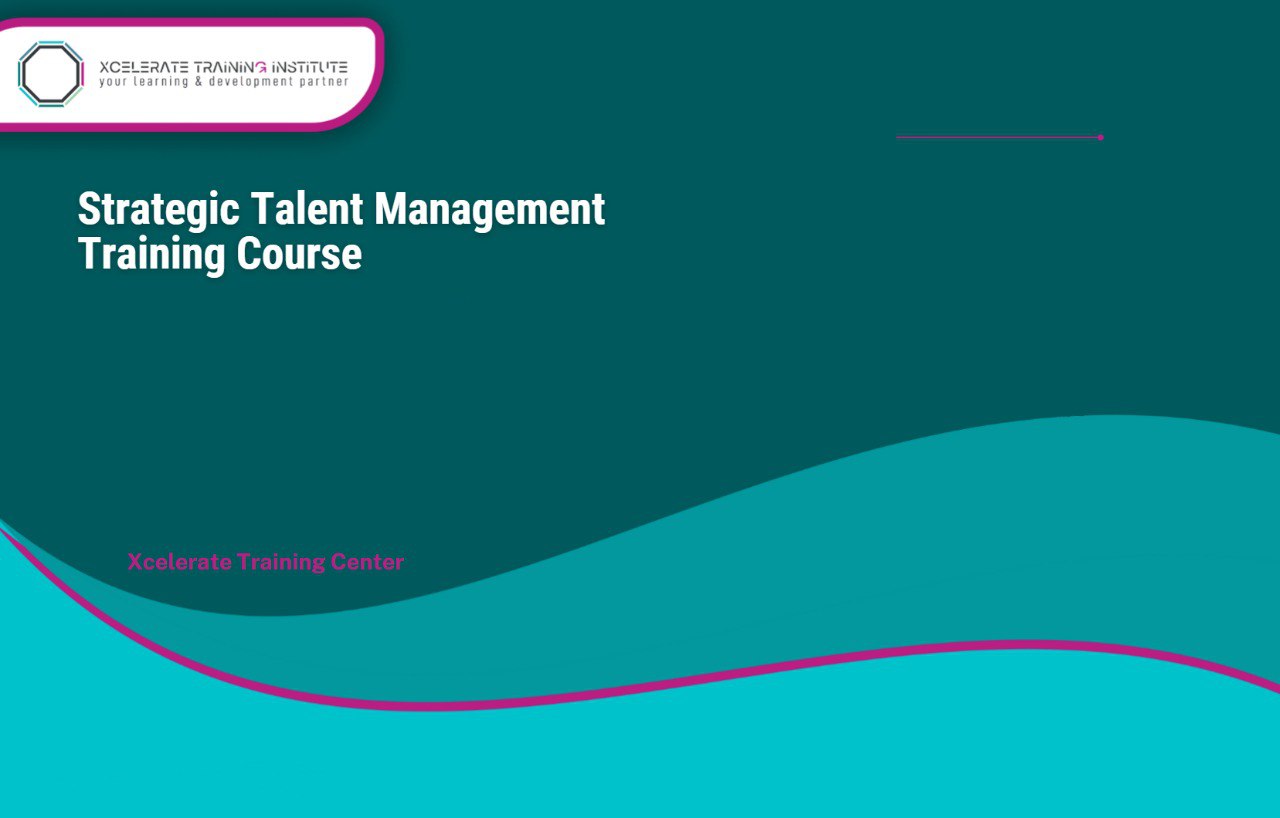 XCELERATE TRAINING INSTITUTE
your learning & development partner

Strategic Talent Management Training Course

Xcelerate Training Center